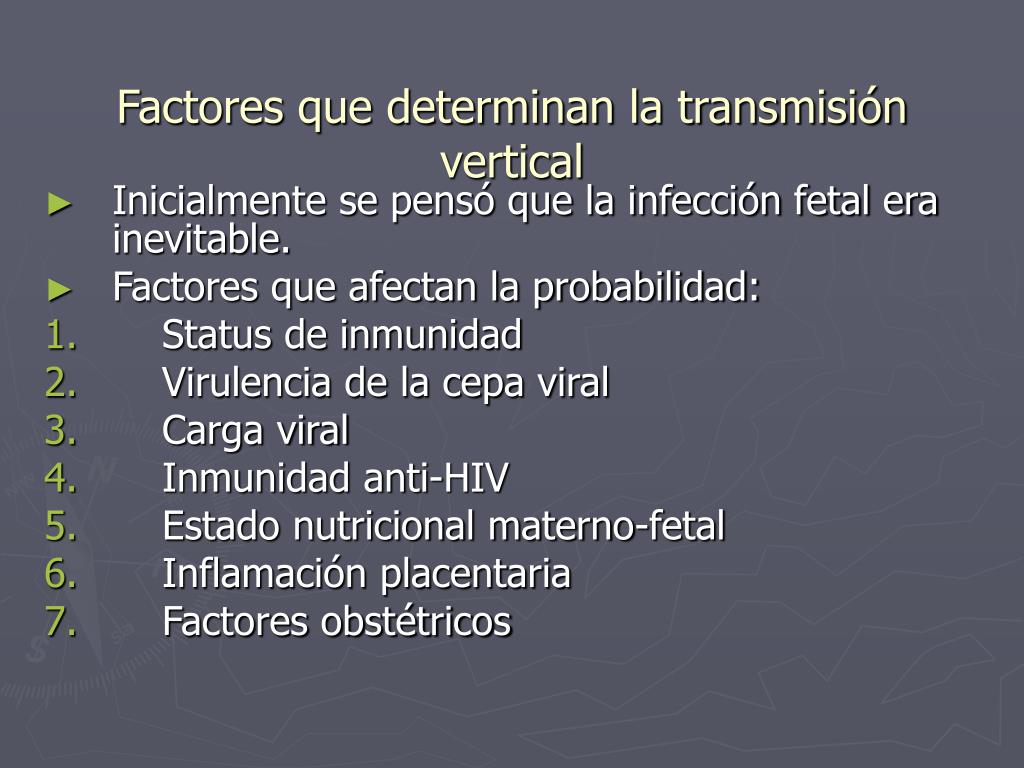 Factores que determinan la transmisión vertical

► Inicialmente se pensó que la infección fetal era inevitable.
► Factores que afectan la probabilidad:
1. Status de inmunidad
2. Virulencia de la cepa viral
3. Carga viral
4. Inmunidad anti-HIV
5. Estado nutricional materno-fetal
6. Inflamación placentaria
7. Factores obstétricos